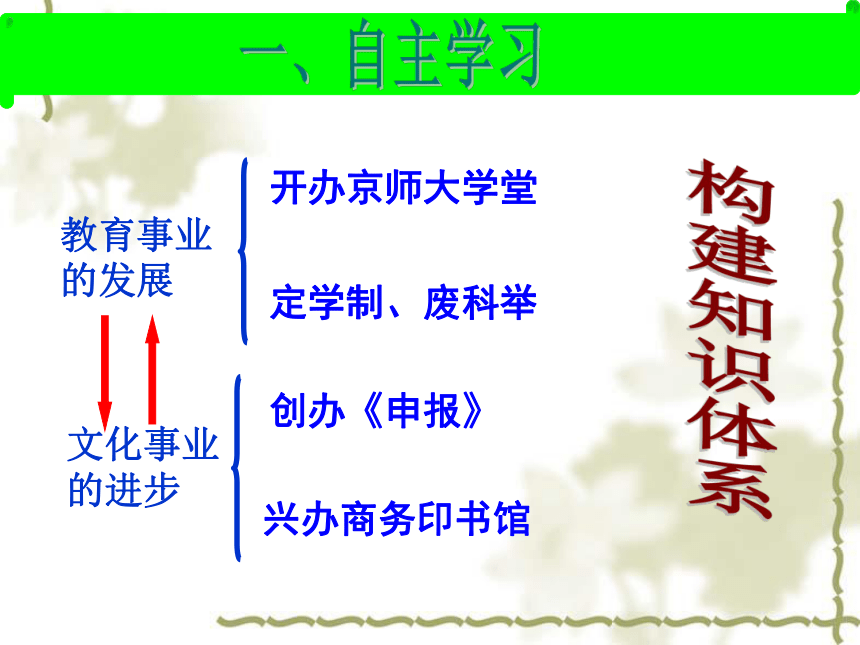 一、自主学习

教育事业的发展

开办京师大学堂

定学制、废科举

文化事业的进步

创办《申报》

兴办商务印书馆

构建知识体系